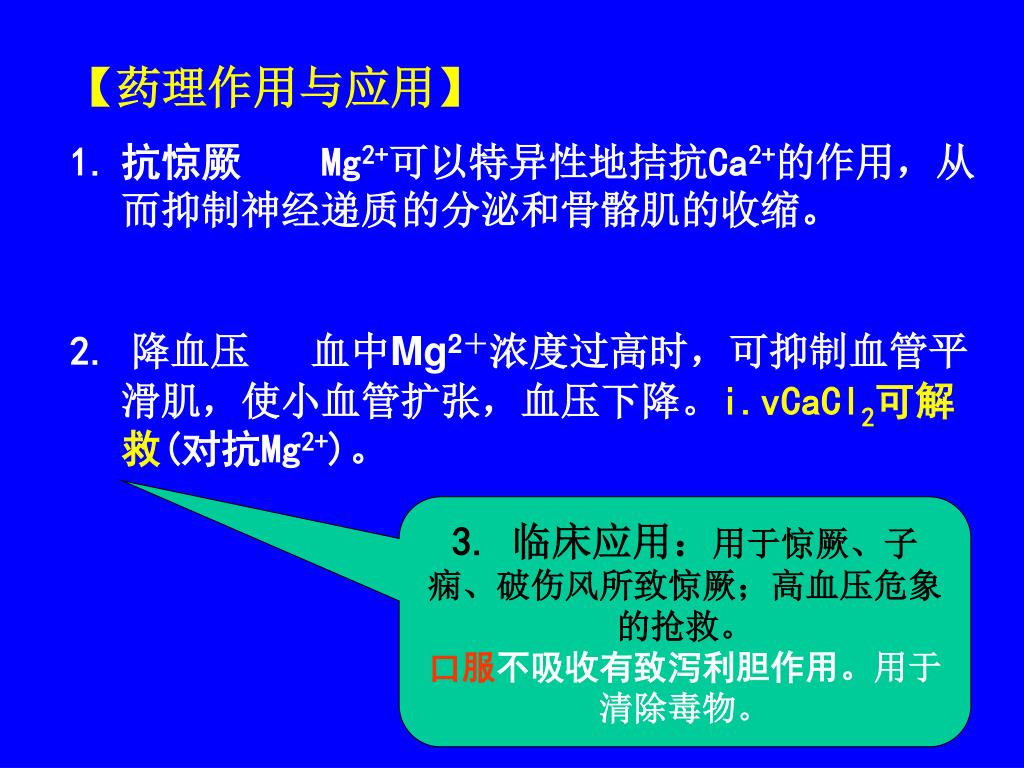 【药理作用与应用】

1. 抗惊厥　　$Mg^{2+}$可以特异性地拮抗$Ca^{2+}$的作用，从而抑制神经递质的分泌和骨骼肌的收缩。

2. 降血压　　血中$Mg^{2+}$浓度过高时，可抑制血管平滑肌，使小血管扩张，血压下降。i.v$CaCl_2$可解救(对抗$Mg^{2+}$)。

3. 临床应用：用于惊厥、子痫、破伤风所致惊厥；高血压危象的抢救。
口服不吸收有致泻利胆作用。用于清除毒物。